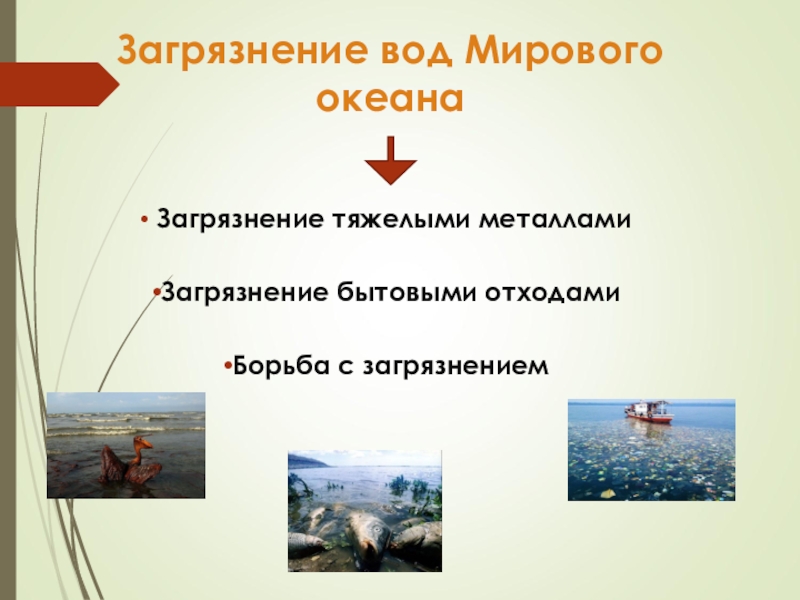 Загрязнение вод Мирового океана

• Загрязнение тяжелыми металлами

•Загрязнение бытовыми отходами

•Борьба с загрязнением